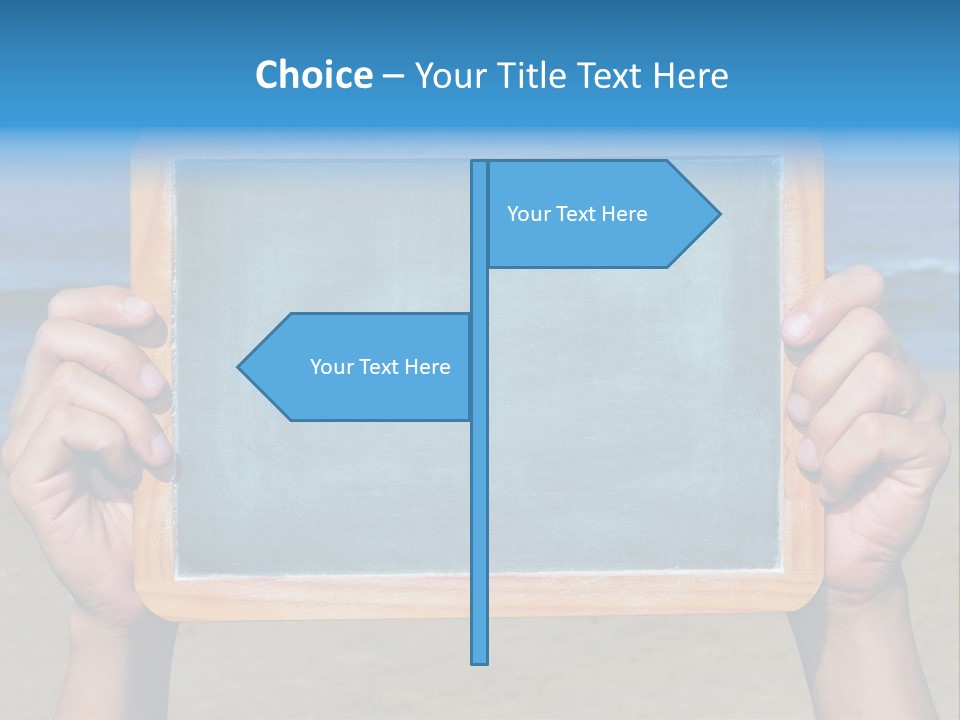 Choice – Your Title Text Here

Your Text Here

Your Text Here